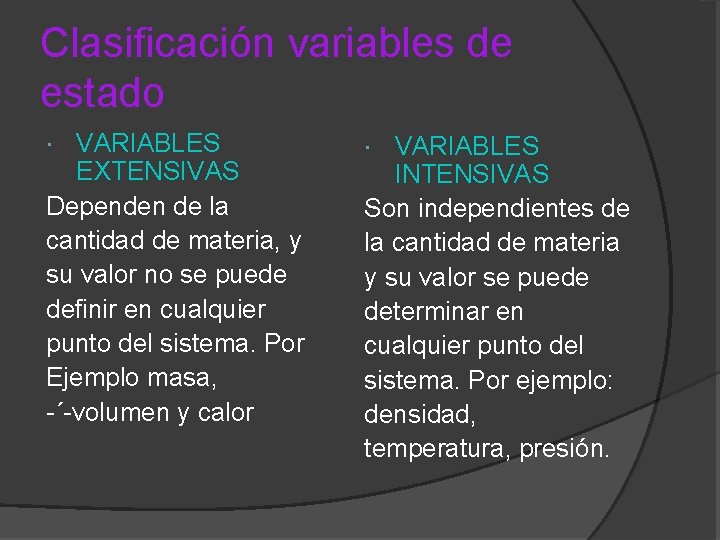 Clasificación variables de estado

· VARIABLES EXTENSIVAS

Dependen de la cantidad de materia, y su valor no se puede definir en cualquier punto del sistema. Por Ejemplo masa,
-´-volumen y calor

· VARIABLES INTENSIVAS

Son independientes de la cantidad de materia y su valor se puede determinar en cualquier punto del sistema. Por ejemplo: densidad, temperatura, presión.